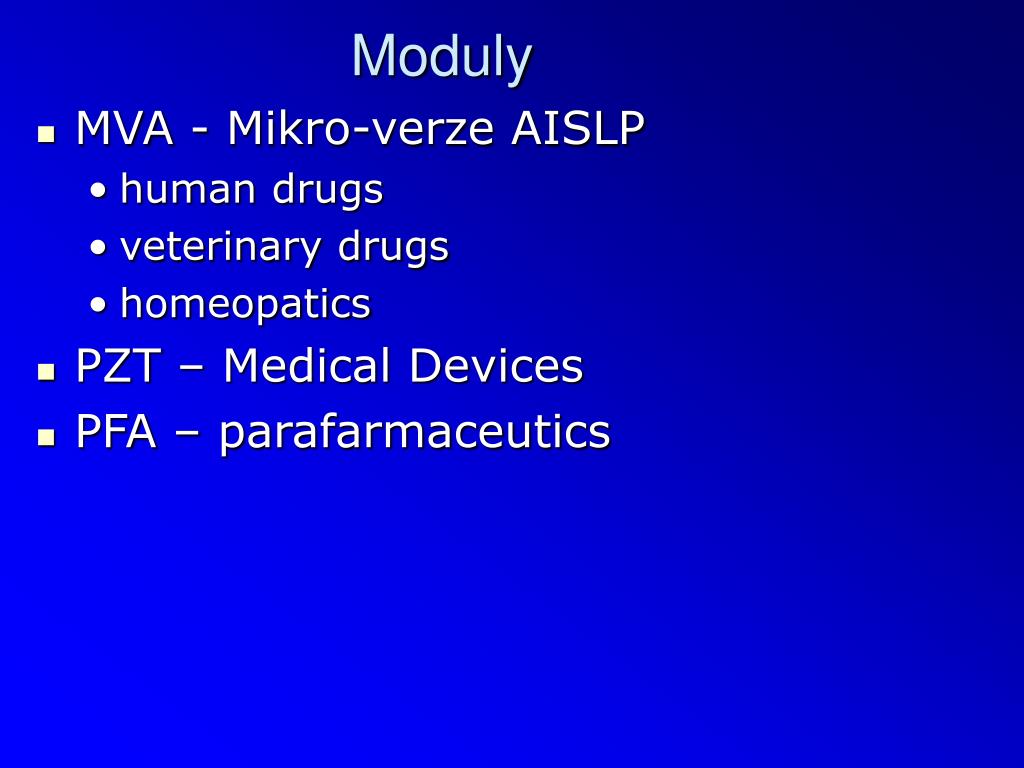 Moduly

- MVA - Mikro-verze AISLP
  - human drugs
  - veterinary drugs
  - homeopatics
- PZT – Medical Devices
- PFA – parafarmaceutics